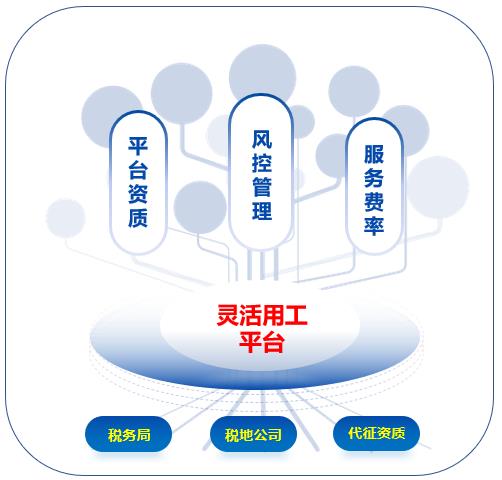 平台资质

风控管理

服务费率

灵活用工平台

税务局

税地公司

代征资质